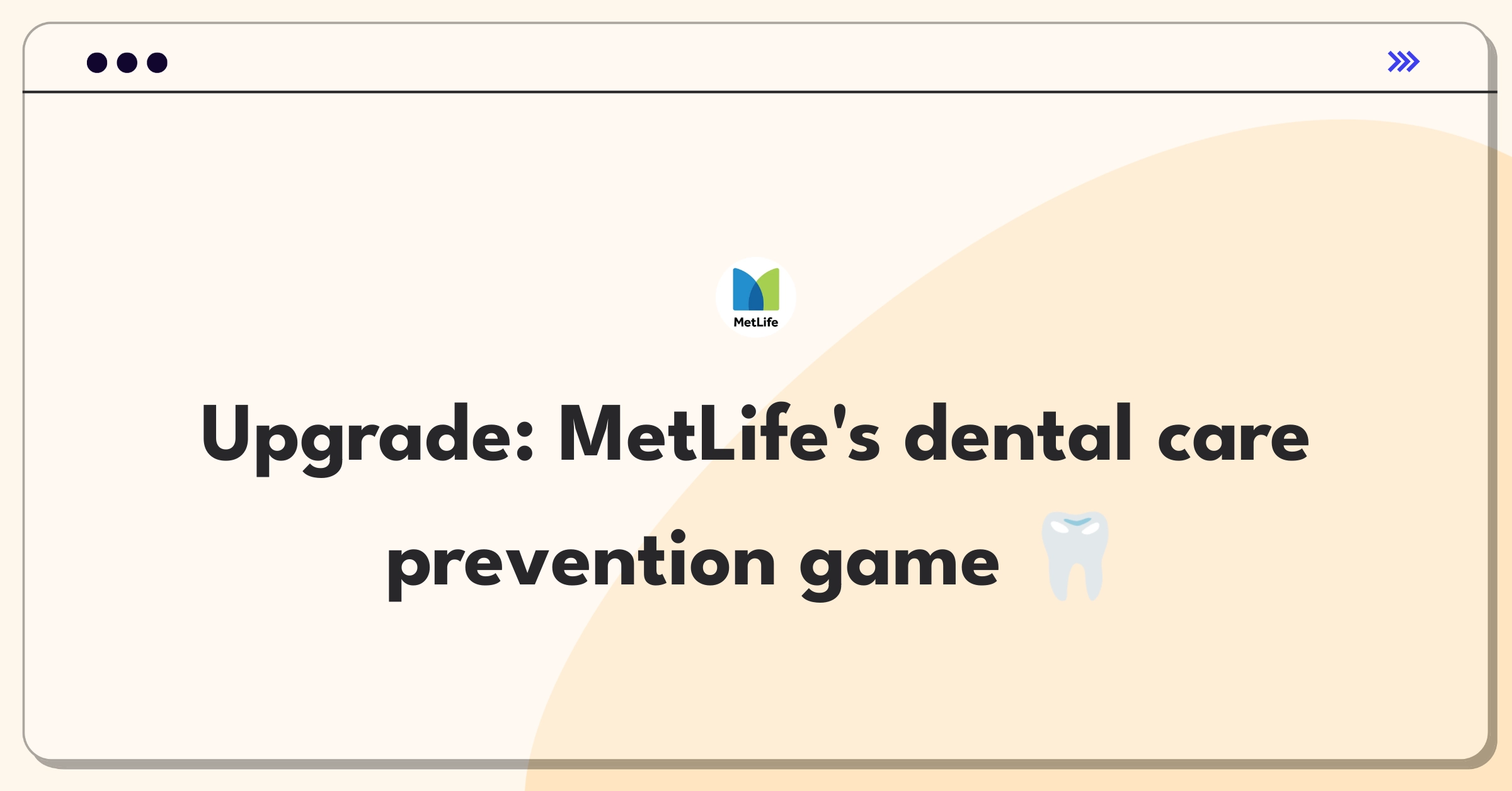 MetLife

Upgrade: MetLife's dental care prevention game 🦷